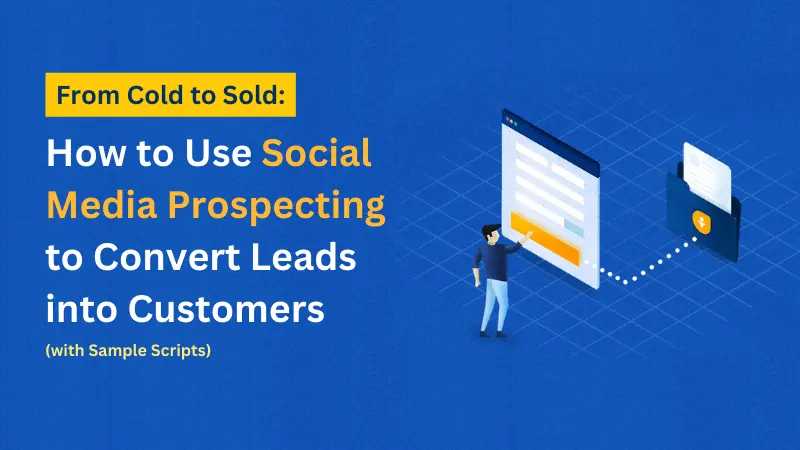 From Cold to Sold:

How to Use Social Media Prospecting to Convert Leads into Customers

(with Sample Scripts)